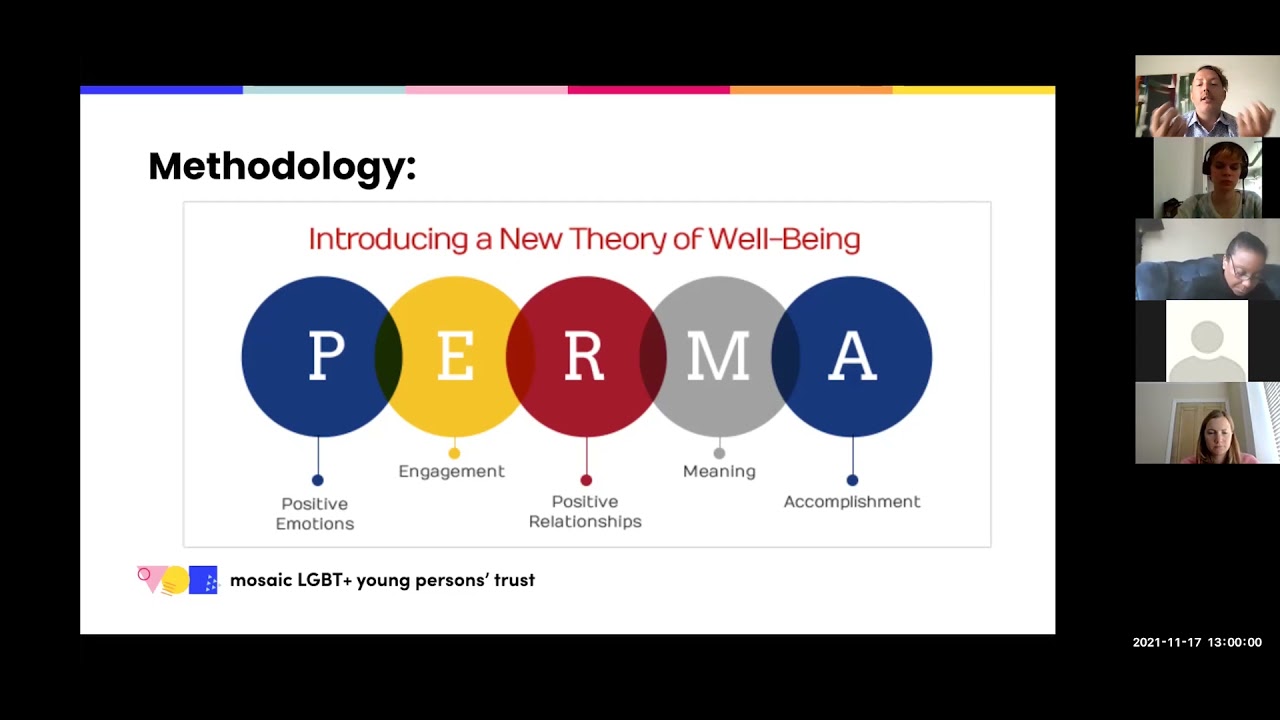 Methodology:

Introducing a New Theory of Well-Being

P E R M A

Positive Emotions

Engagement

Positive Relationships

Meaning

Accomplishment

mosaic LGBT+ young persons' trust

2021-11-17 13:00:00